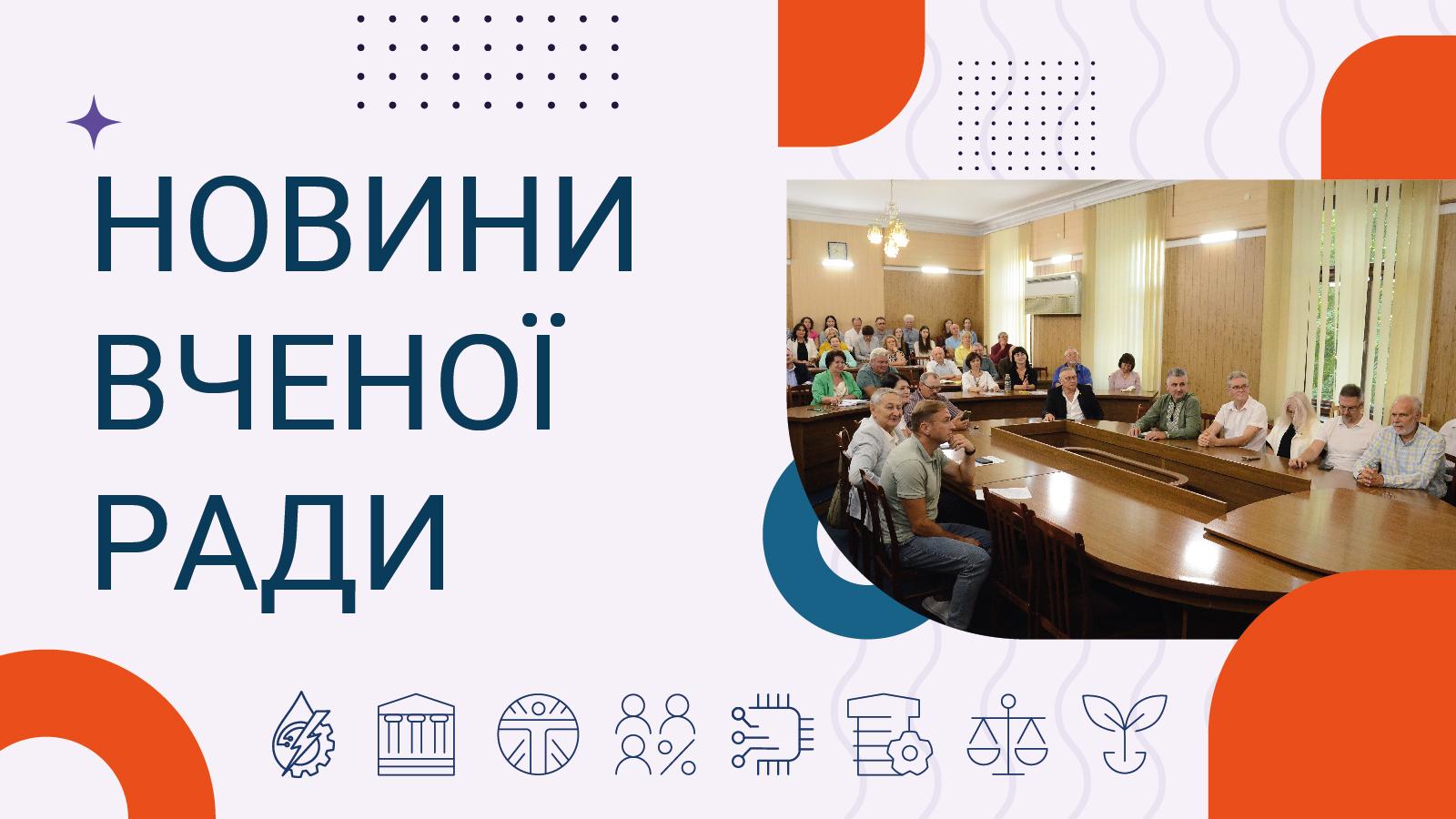 НОВИНИ ВЧЕНОЇ РАДИ